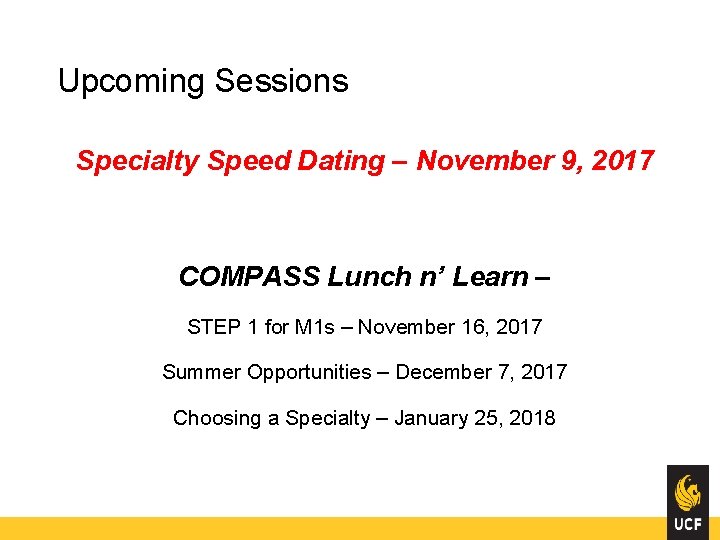 Upcoming Sessions

Specialty Speed Dating – November 9, 2017

COMPASS Lunch n' Learn –

STEP 1 for M1s – November 16, 2017

Summer Opportunities – December 7, 2017

Choosing a Specialty – January 25, 2018

UCF